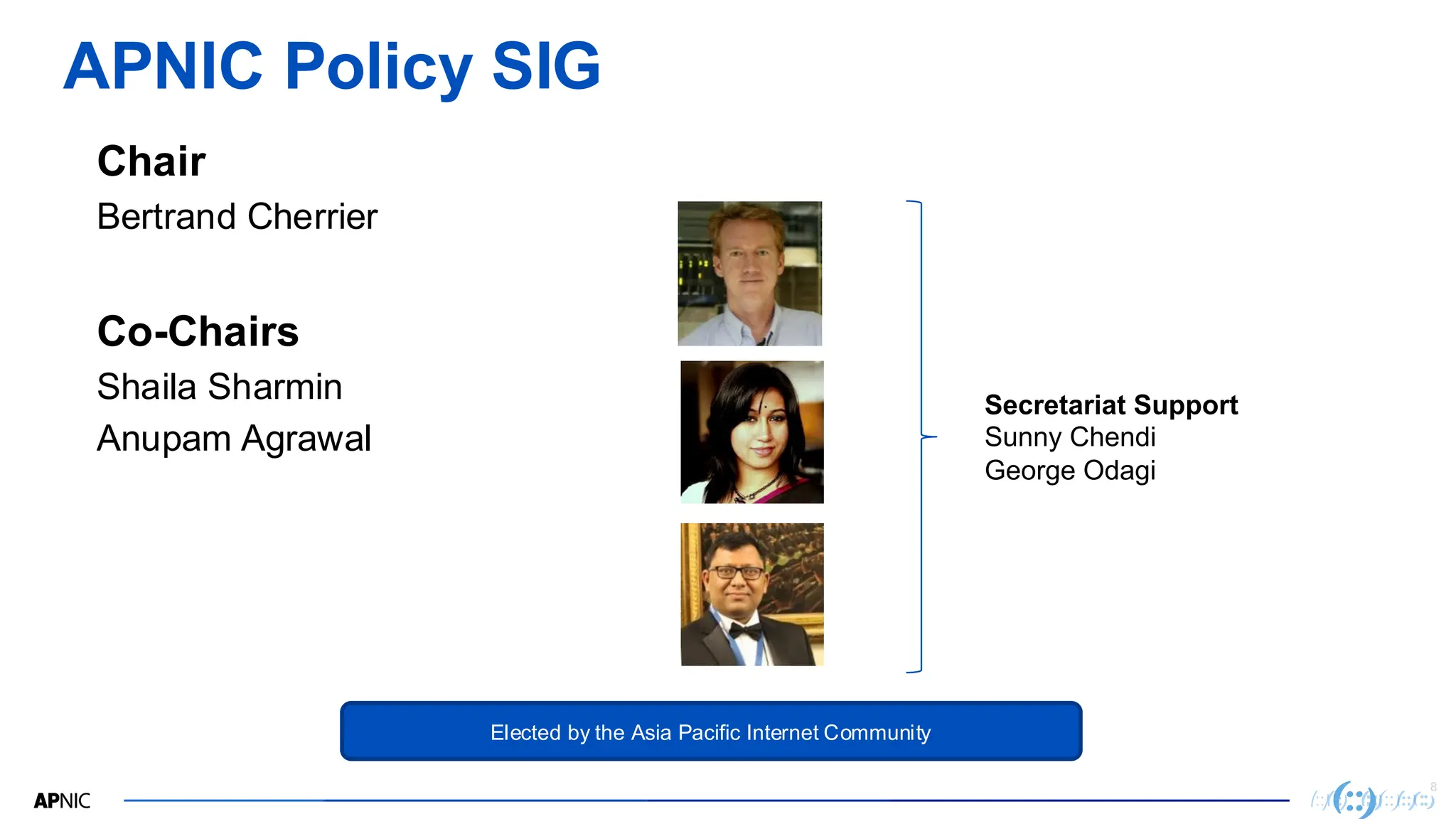 APNIC Policy SIG

Chair

Bertrand Cherrier

Co-Chairs

Shaila Sharmin

Anupam Agrawal

Secretariat Support
Sunny Chendi
George Odagi

Elected by the Asia Pacific Internet Community

APNIC

8